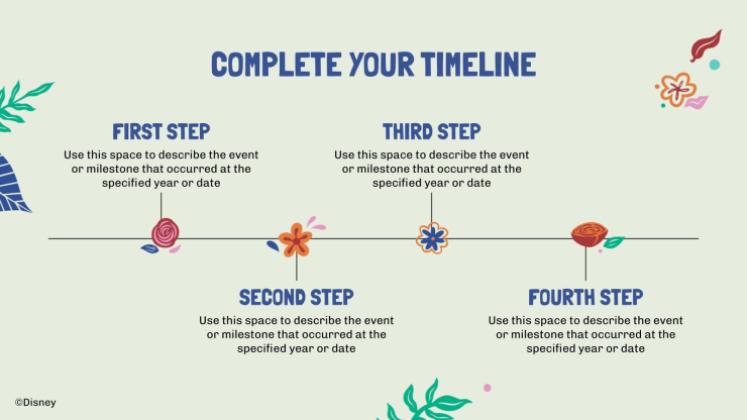 COMPLETE YOUR TIMELINE

FIRST STEP
Use this space to describe the event or milestone that occurred at the specified year or date

THIRD STEP
Use this space to describe the event or milestone that occurred at the specified year or date

SECOND STEP
Use this space to describe the event or milestone that occurred at the specified year or date

FOURTH STEP
Use this space to describe the event or milestone that occurred at the specified year or date

©Disney